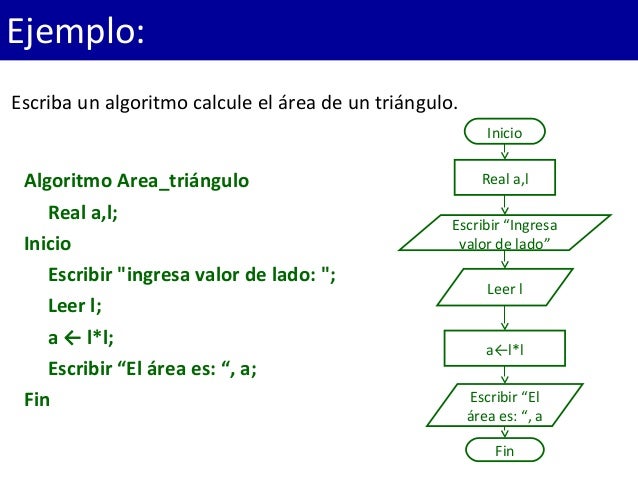 Ejemplo:

Escriba un algoritmo calcule el área de un triángulo.

Algoritmo Area_triángulo
Real a,l;
Inicio
Escribir "ingresa valor de lado: ";
Leer l;
a ← l*l;
Escribir “El área es: “, a;
Fin

Inicio

Real a,l

Escribir “Ingresa valor de lado”

Leer l

a←l*l

Escribir “El área es: “, a

Fin